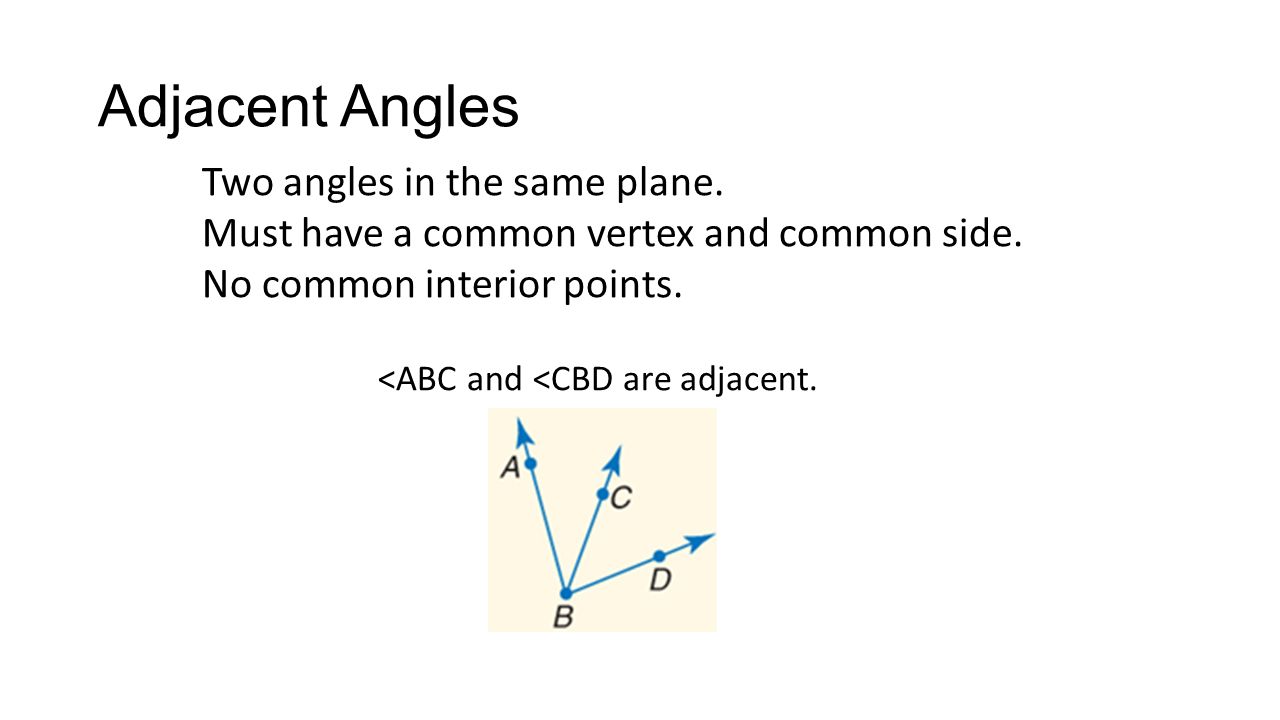 Adjacent Angles

Two angles in the same plane.
Must have a common vertex and common side.
No common interior points.

<ABC and <CBD are adjacent.

A
C
D
B